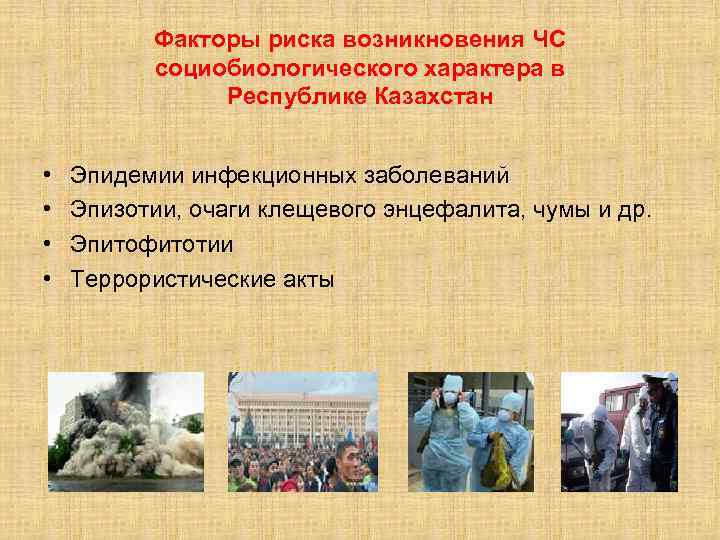 Факторы риска возникновения ЧС социобиологического характера в Республике Казахстан

• Эпидемии инфекционных заболеваний
• Эпизотии, очаги клещевого энцефалита, чумы и др.
• Эпитофитотии
• Террористические акты